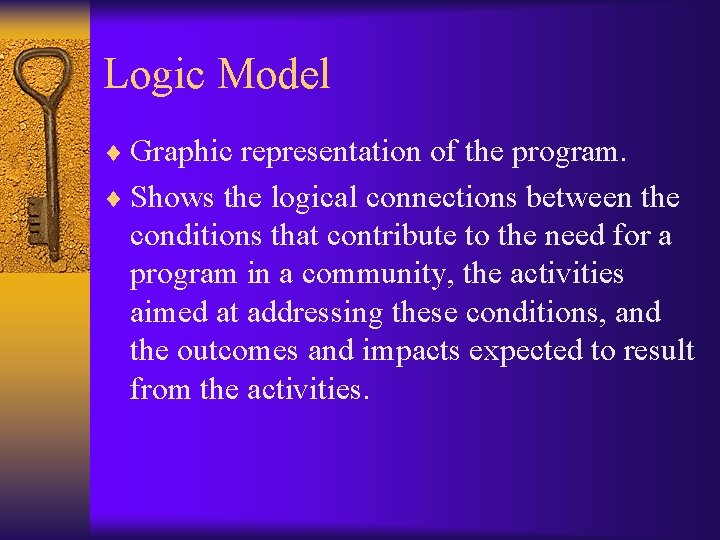 Logic Model

♦ Graphic representation of the program.

♦ Shows the logical connections between the conditions that contribute to the need for a program in a community, the activities aimed at addressing these conditions, and the outcomes and impacts expected to result from the activities.